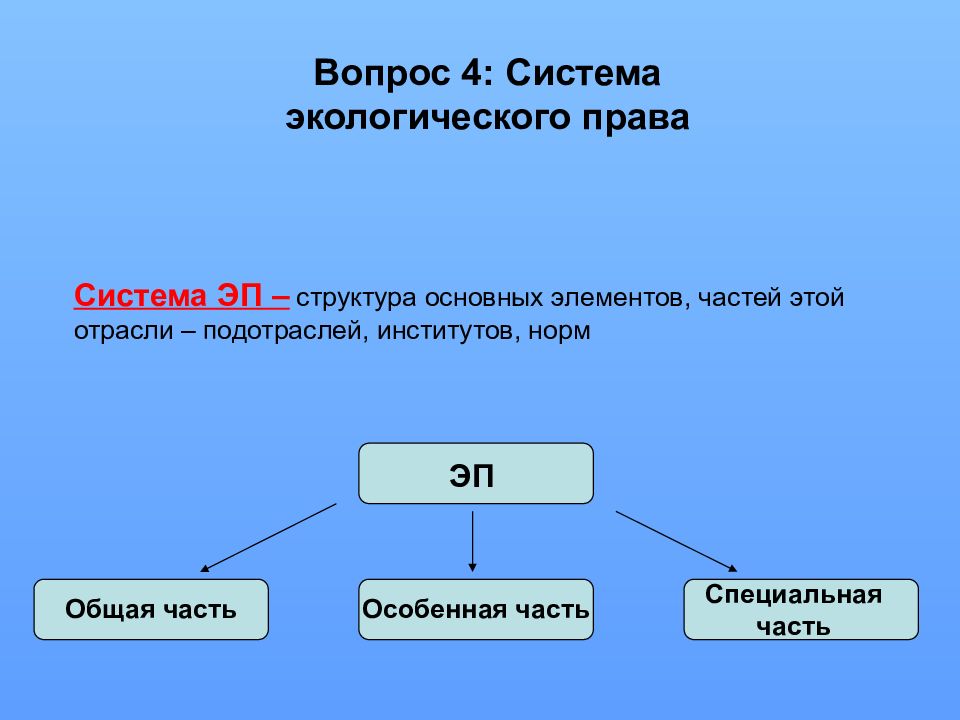 Вопрос 4: Система экологического права

Система ЭП – структура основных элементов, частей этой отрасли – подотраслей, институтов, норм

ЭП

Общая часть

Особенная часть

Специальная часть